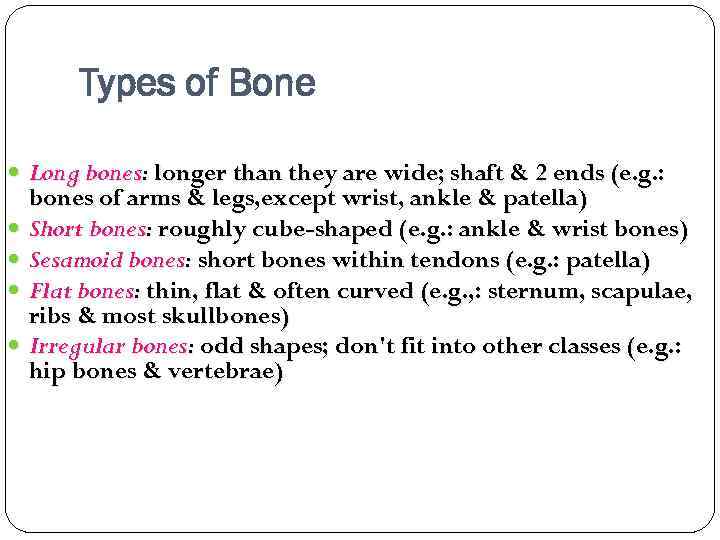 Types of Bone

- Long bones: longer than they are wide; shaft & 2 ends (e.g.: bones of arms & legs,except wrist, ankle & patella)
- Short bones: roughly cube-shaped (e.g.: ankle & wrist bones)
- Sesamoid bones: short bones within tendons (e.g.: patella)
- Flat bones: thin, flat & often curved (e.g.,: sternum, scapulae, ribs & most skullbones)
- Irregular bones: odd shapes; don't fit into other classes (e.g.: hip bones & vertebrae)